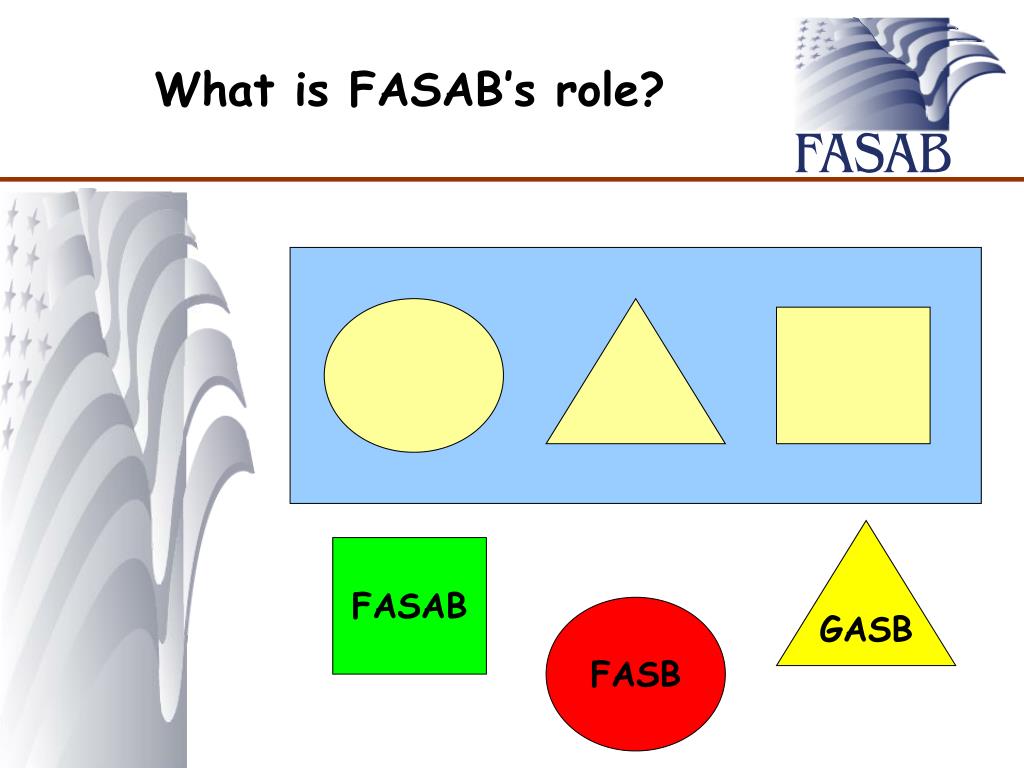 What is FASAB's role?

FASAB

FASAB

FASB

GASB